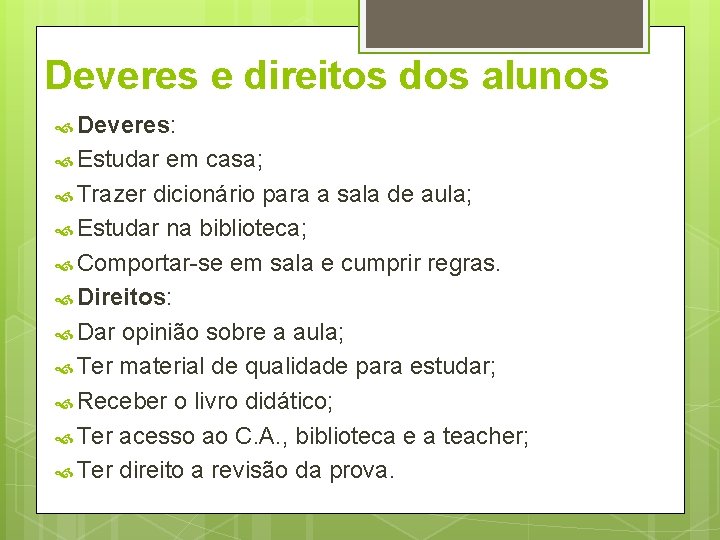 Deveres e direitos dos alunos

Deveres:
Estudar em casa;
Trazer dicionário para a sala de aula;
Estudar na biblioteca;
Comportar-se em sala e cumprir regras.
Direitos:
Dar opinião sobre a aula;
Ter material de qualidade para estudar;
Receber o livro didático;
Ter acesso ao C.A., biblioteca e a teacher;
Ter direito a revisão da prova.